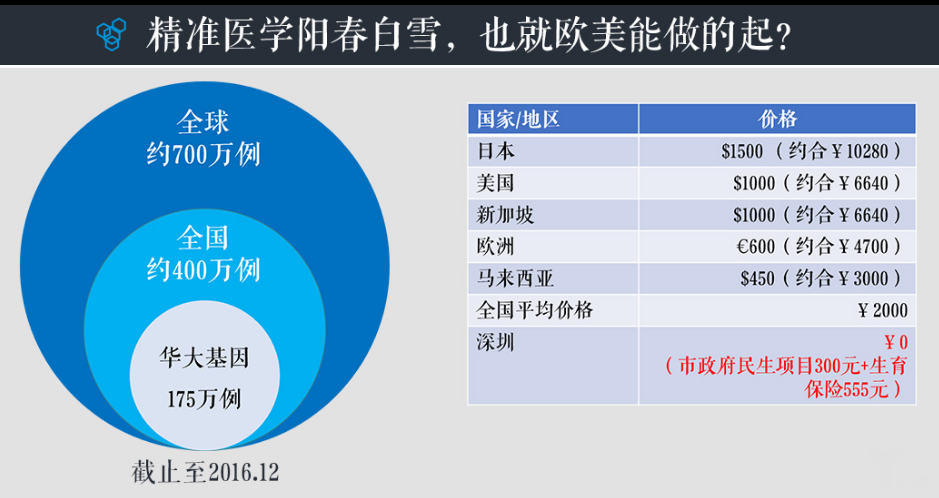 精准医学阳春白雪，也就欧美能做的起？

全球
约700万例

全国
约400万例

华大基因
175万例

截止至2016.12

| 国家/地区 | 价格 |
|---|---|
| 日本 | \$1500 （约合￥10280） |
| 美国 | \$1000（约合￥6640） |
| 新加坡 | \$1000（约合￥6640） |
| 欧洲 | €600（约合￥4700） |
| 马来西亚 | \$450（约合￥3000） |
| 全国平均价格 | ￥2000 |
| 深圳 | ￥0 （市政府民生项目300元+生育保险555元） |